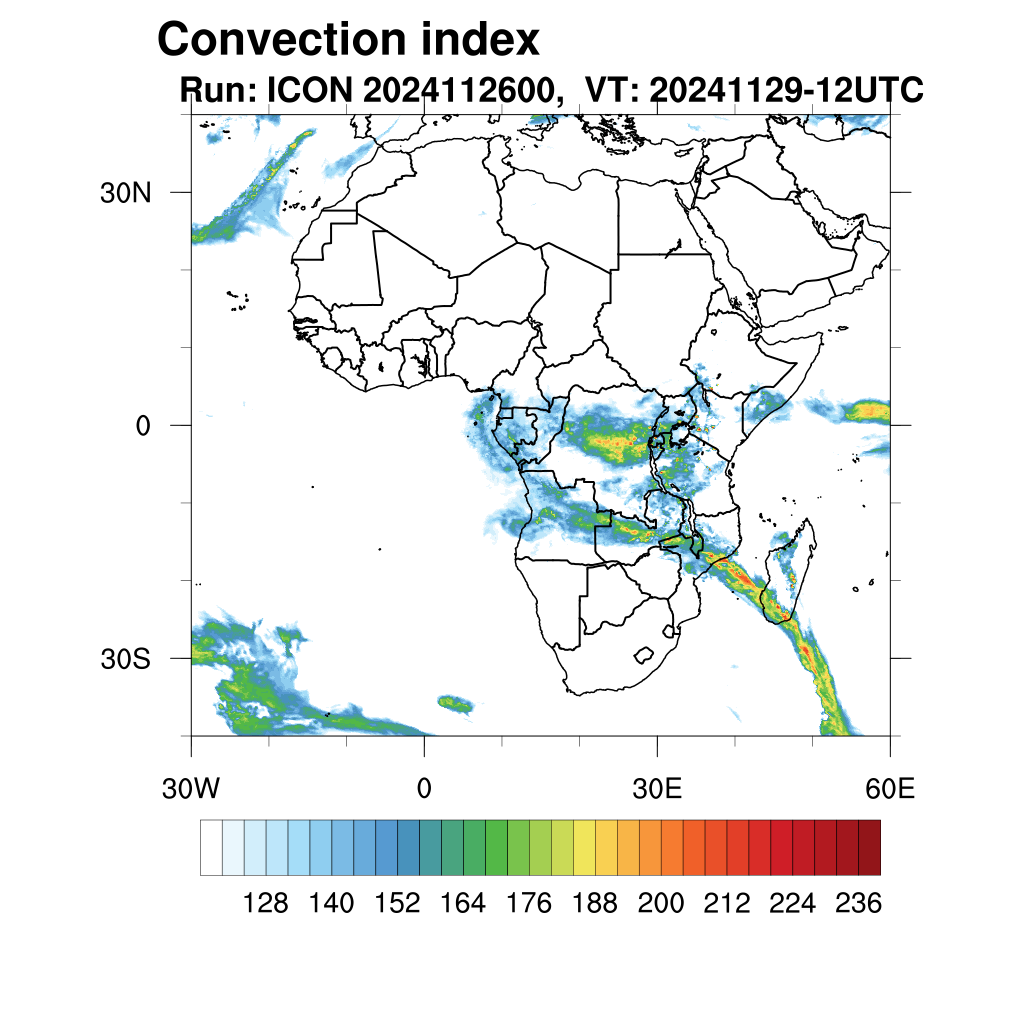 Convection index

Run: ICON 2024112600, VT: 20241129-12UTC

30N

0

30S

30W

0

30E

60E

128 140 152 164 176 188 200 212 224 236